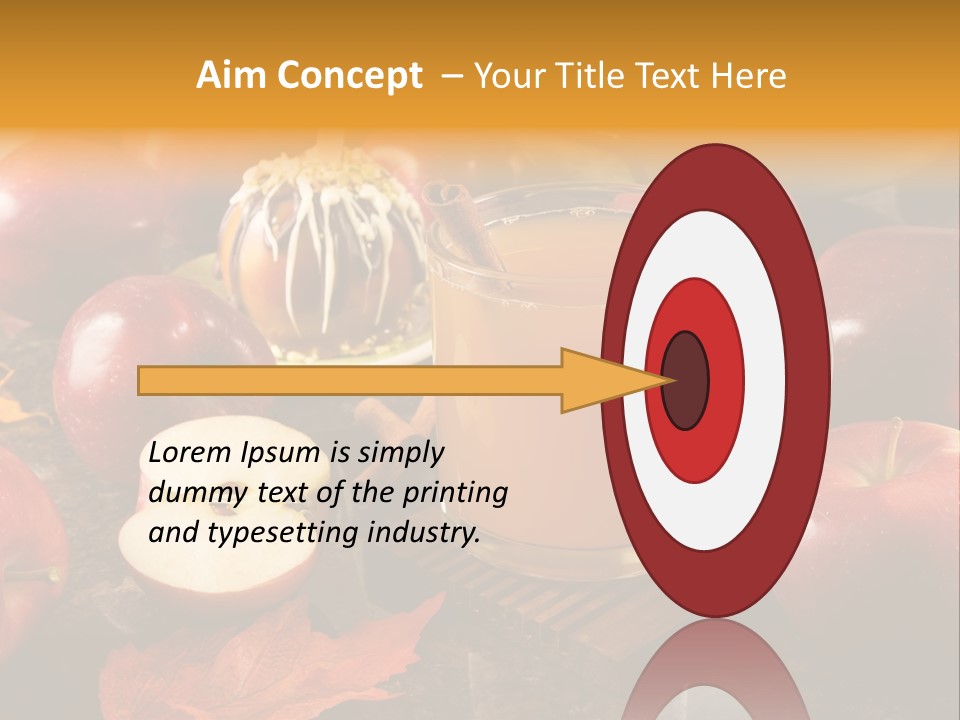 Aim Concept – Your Title Text Here

Lorem Ipsum is simply dummy text of the printing and typesetting industry.